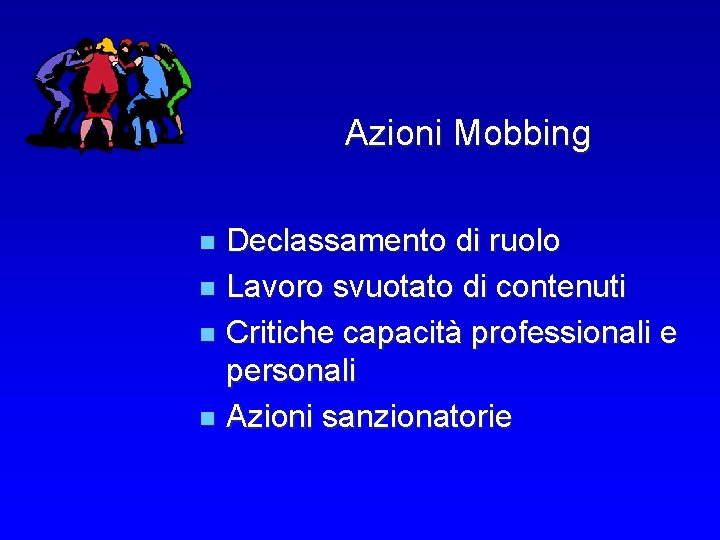 Azioni Mobbing

- Declassamento di ruolo
- Lavoro svuotato di contenuti
- Critiche capacità professionali e personali
- Azioni sanzionatorie